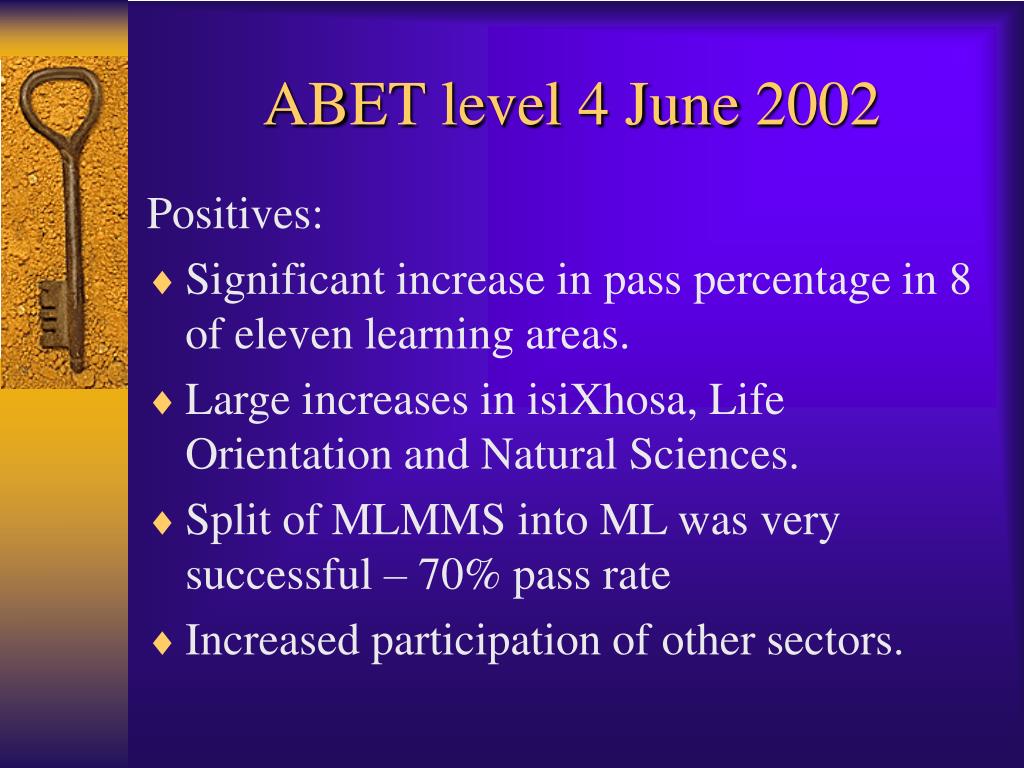 ABET level 4 June 2002

Positives:

♦ Significant increase in pass percentage in 8 of eleven learning areas.

♦ Large increases in isiXhosa, Life Orientation and Natural Sciences.

♦ Split of MLMMS into ML was very successful – 70% pass rate

♦ Increased participation of other sectors.